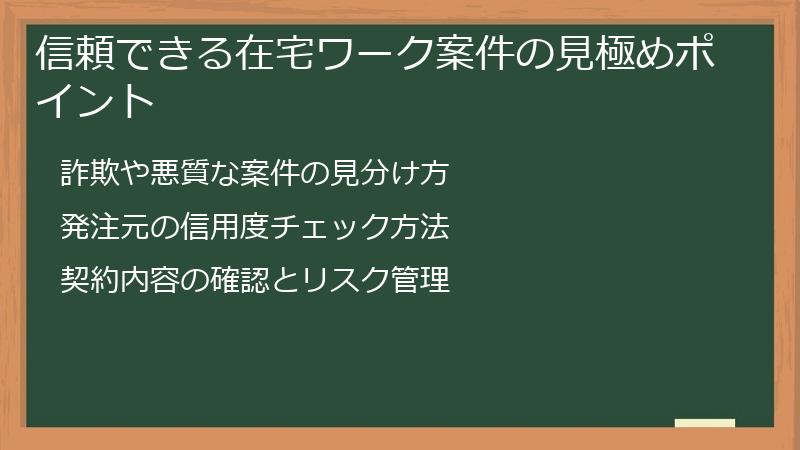 信頼できる在宅ワーク案件の見極めポイント

詐欺や悪質な案件の見分け方

発注元の信用度チェック方法

契約内容の確認とリスク管理